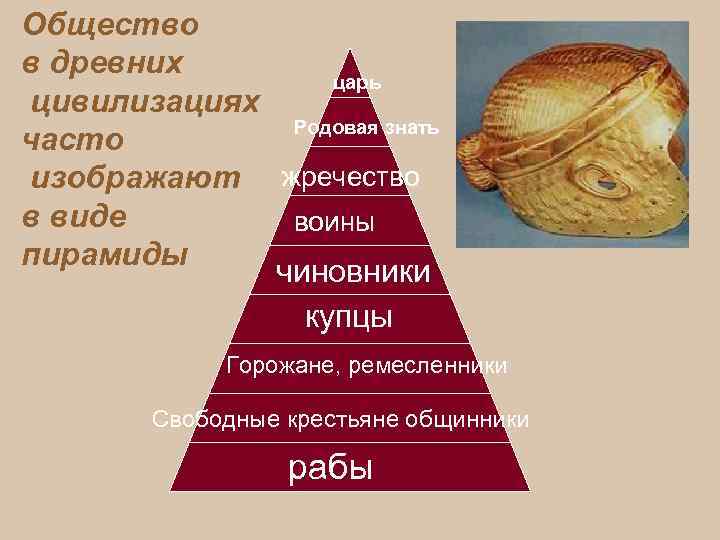 Общество в древних цивилизациях часто изображают в виде пирамиды

царь

Родовая знать

жречество

воины

чиновники

купцы

Горожане, ремесленники

Свободные крестьяне общинники

рабы